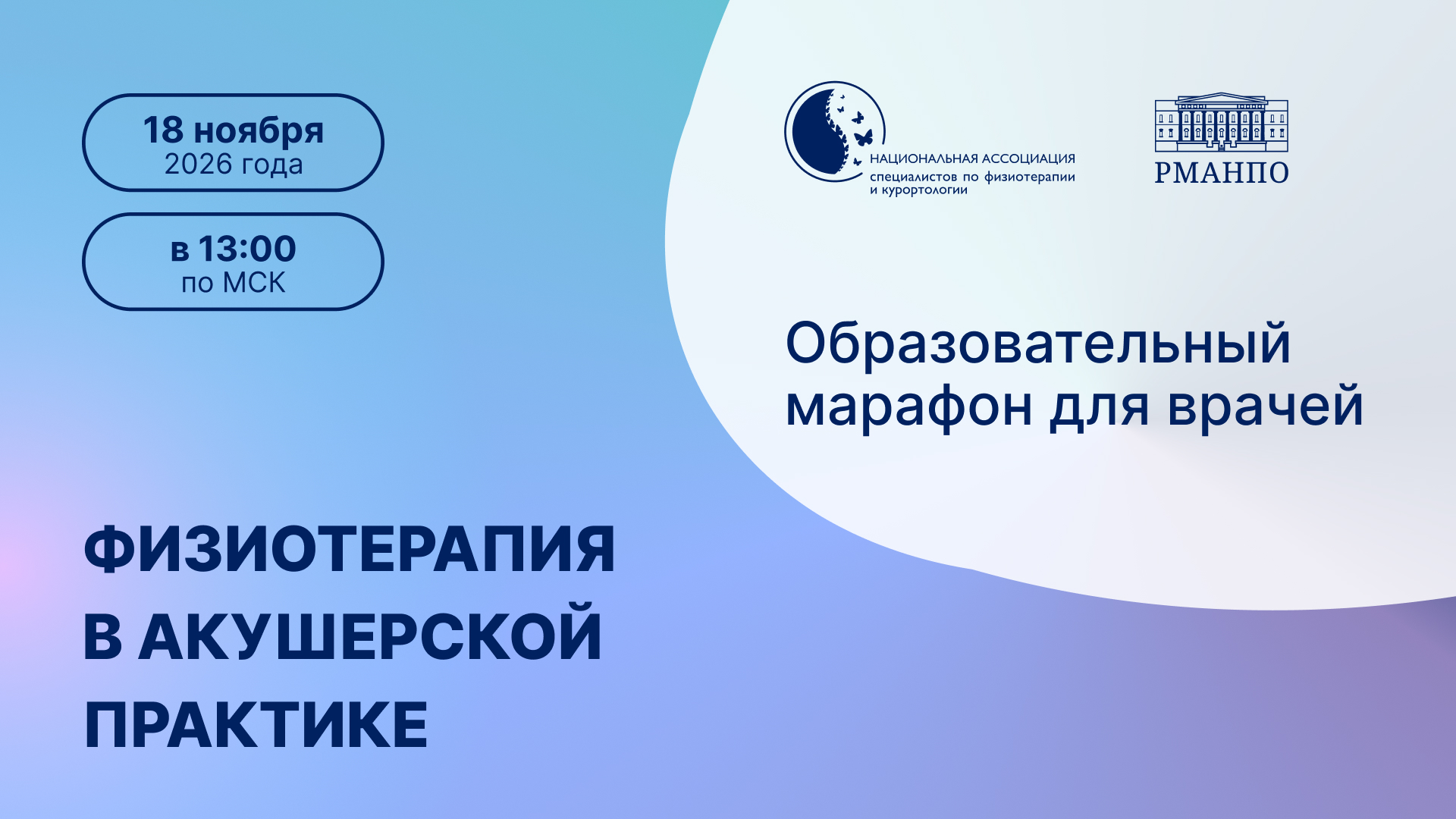 18 ноября
2026 года

в 13:00
по МСК

НАЦИОНАЛЬНАЯ АССОЦИАЦИЯ
специалистов по физиотерапии
и курортологии

РМАНПО

Образовательный
марафон для врачей

ФИЗИОТЕРАПИЯ
В АКУШЕРСКОЙ
ПРАКТИКЕ